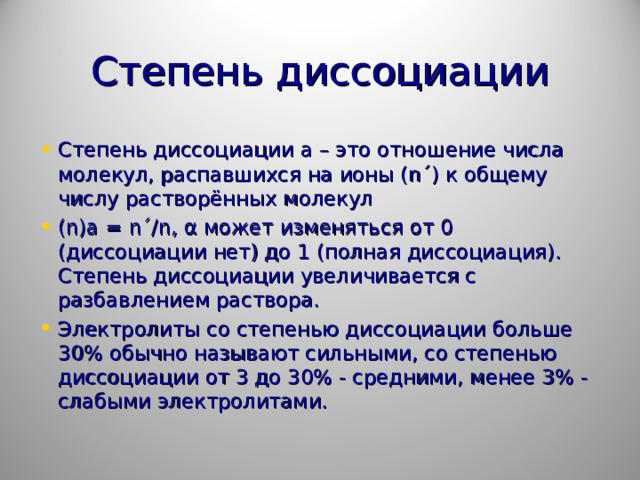 Степень диссоциации

• Степень диссоциации a – это отношение числа молекул, распавшихся на ионы (n´) к общему числу растворённых молекул

• (n)a = n´/n, α может изменяться от 0 (диссоциации нет) до 1 (полная диссоциация). Степень диссоциации увеличивается с разбавлением раствора.

• Электролиты со степенью диссоциации больше 30% обычно называют сильными, со степенью диссоциации от 3 до 30% - средними, менее 3% - слабыми электролитами.